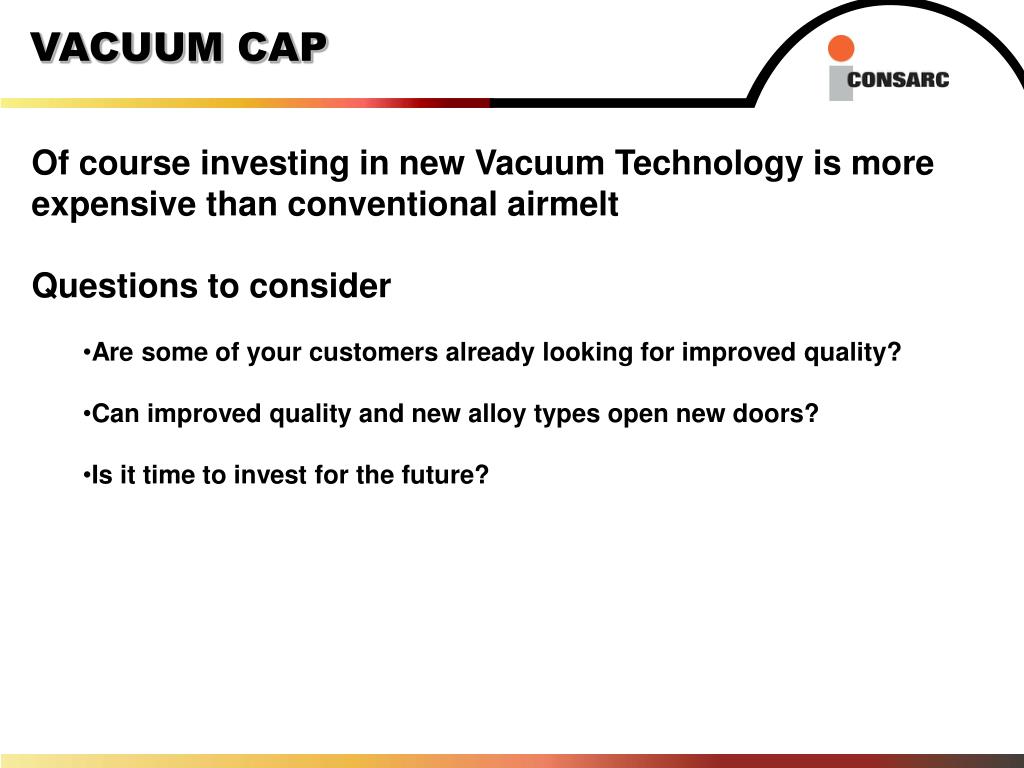 VACUUM CAP

CONSARC

Of course investing in new Vacuum Technology is more expensive than conventional airmelt

Questions to consider

•Are some of your customers already looking for improved quality?

•Can improved quality and new alloy types open new doors?

•Is it time to invest for the future?